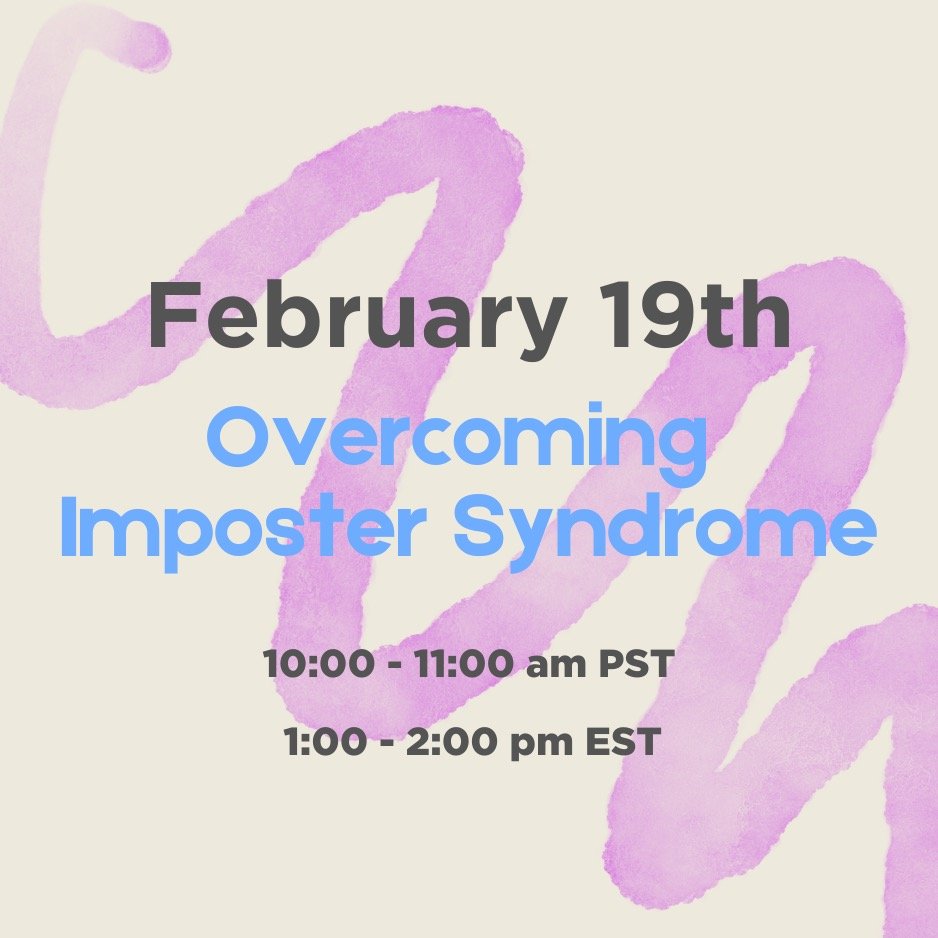 February 19th

Overcoming Imposter Syndrome

10:00 - 11:00 am PST

1:00 - 2:00 pm EST